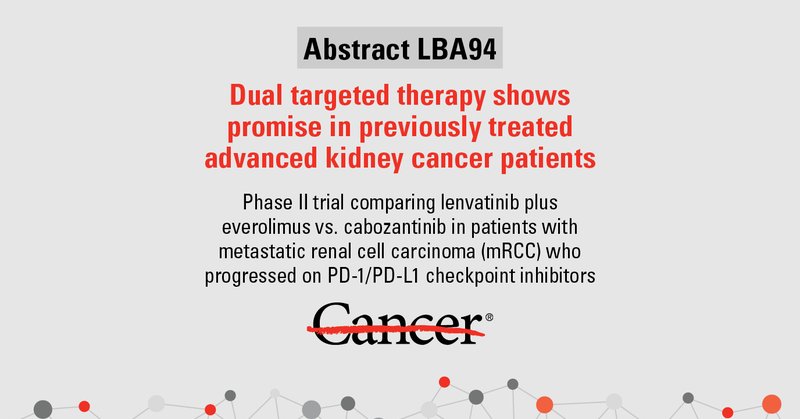 Abstract LBA94

Dual targeted therapy shows promise in previously treated advanced kidney cancer patients

Phase II trial comparing lenvatinib plus everolimus vs. cabozantinib in patients with metastatic renal cell carcinoma (mRCC) who progressed on PD-1/PD-L1 checkpoint inhibitors

Cancer®